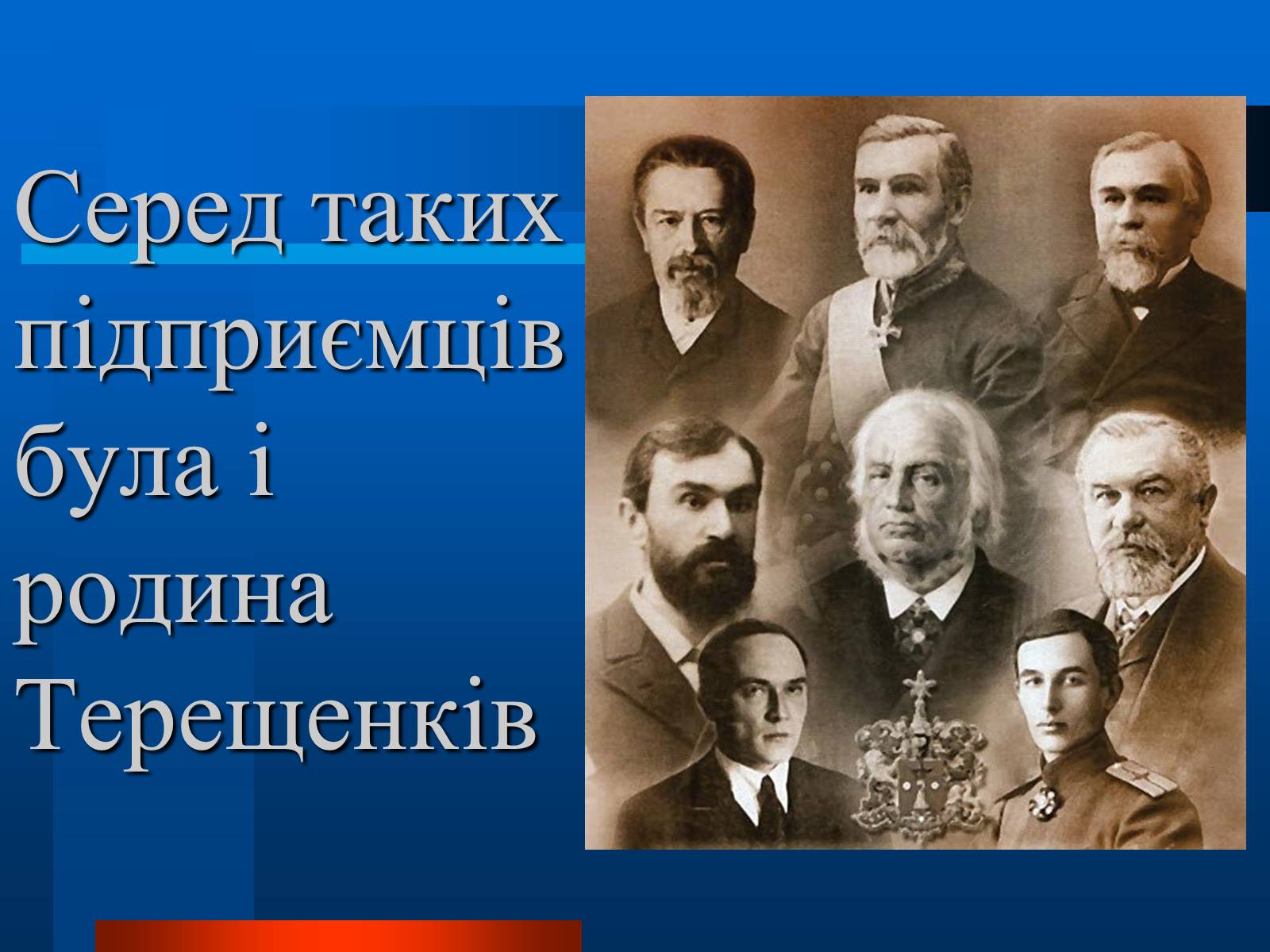 Серед таких підприємців була і родина Терещенків